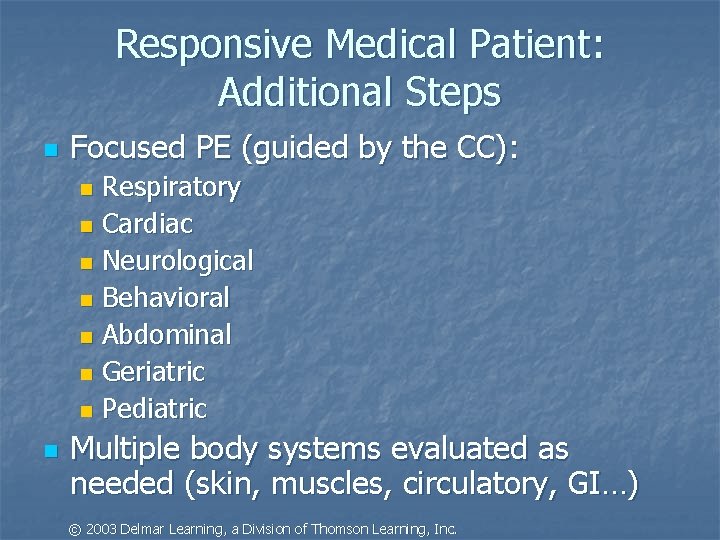 Responsive Medical Patient: Additional Steps

Focused PE (guided by the CC):

Respiratory
Cardiac
Neurological
Behavioral
Abdominal
Geriatric
Pediatric

Multiple body systems evaluated as needed (skin, muscles, circulatory, GI…)

© 2003 Delmar Learning, a Division of Thomson Learning, Inc.